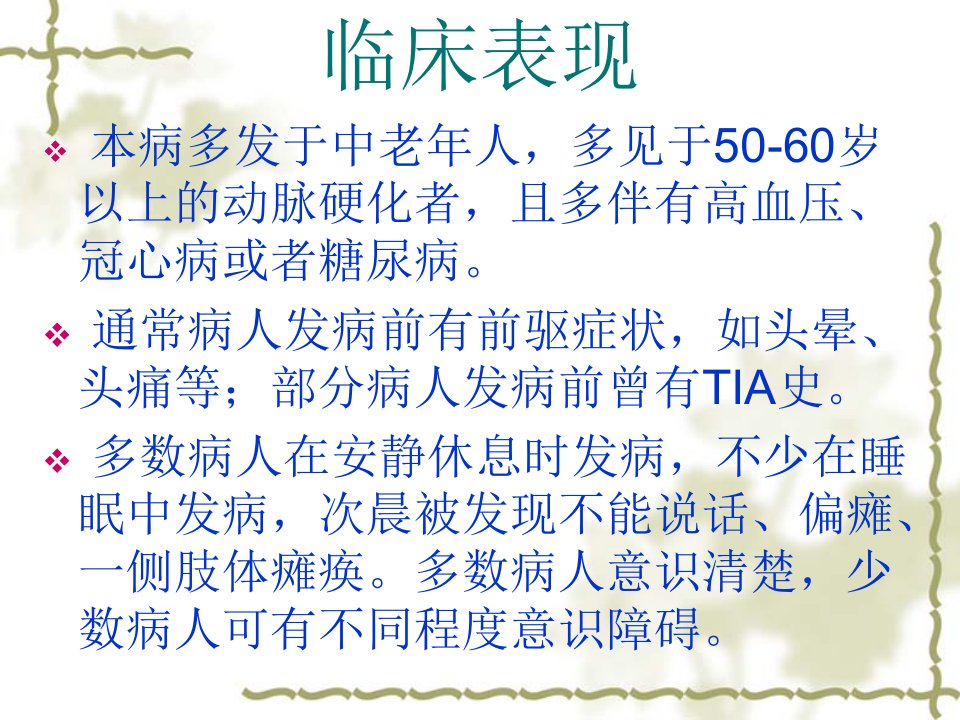 临床表现

❖ 本病多发于中老年人，多见于50-60岁以上的动脉硬化者，且多伴有高血压、冠心病或者糖尿病。

❖ 通常病人发病前有前驱症状，如头晕、头痛等；部分病人发病前曾有TIA史。

❖ 多数病人在安静休息时发病，不少在睡眠中发病，次晨被发现不能说话、偏瘫、一侧肢体瘫痪。多数病人意识清楚，少数病人可有不同程度意识障碍。